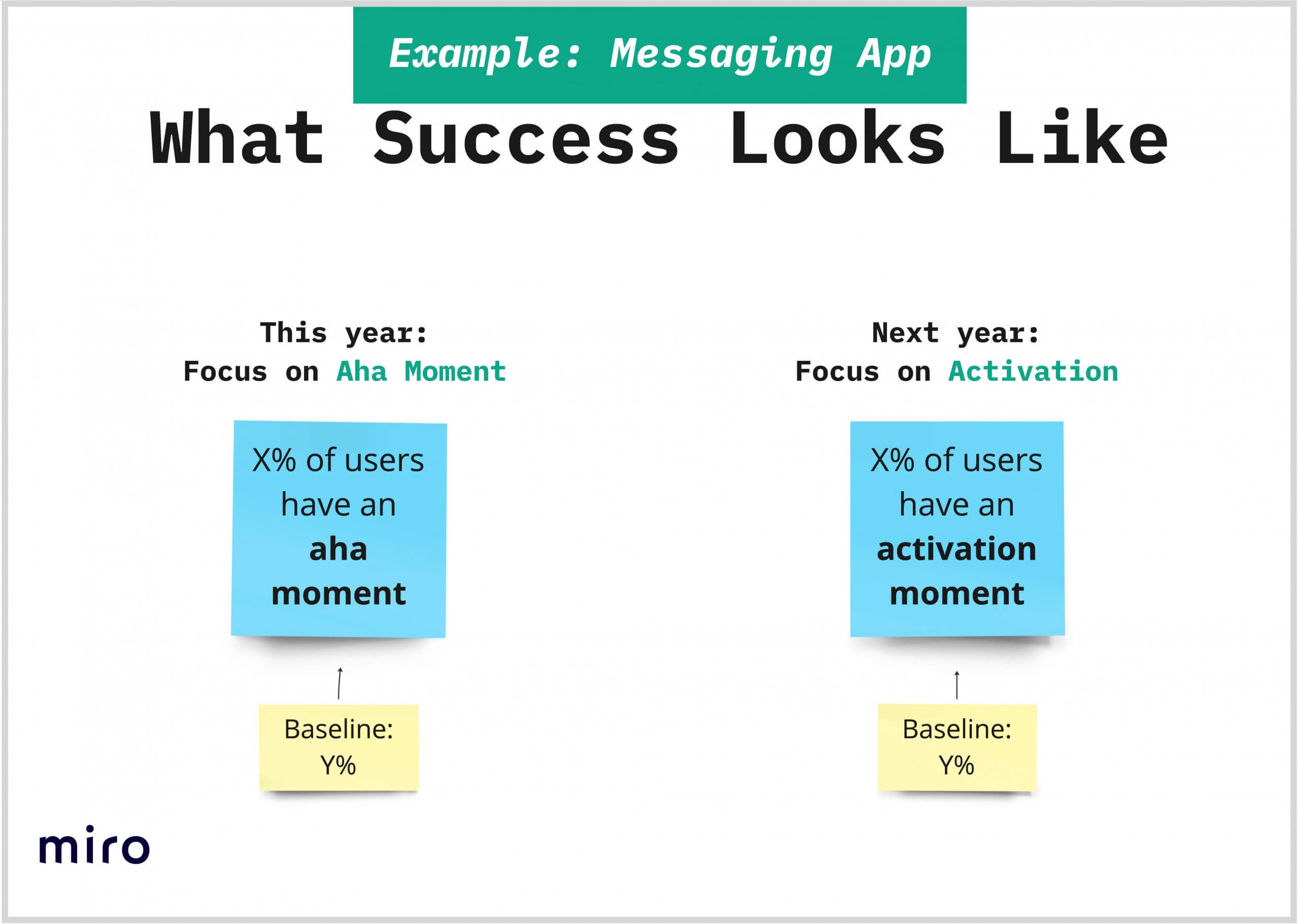 Example: Messaging App

What Success Looks Like

This year:
Focus on Aha Moment

X% of users have an aha moment

Baseline: Y%

Next year:
Focus on Activation

X% of users have an activation moment

Baseline: Y%

miro